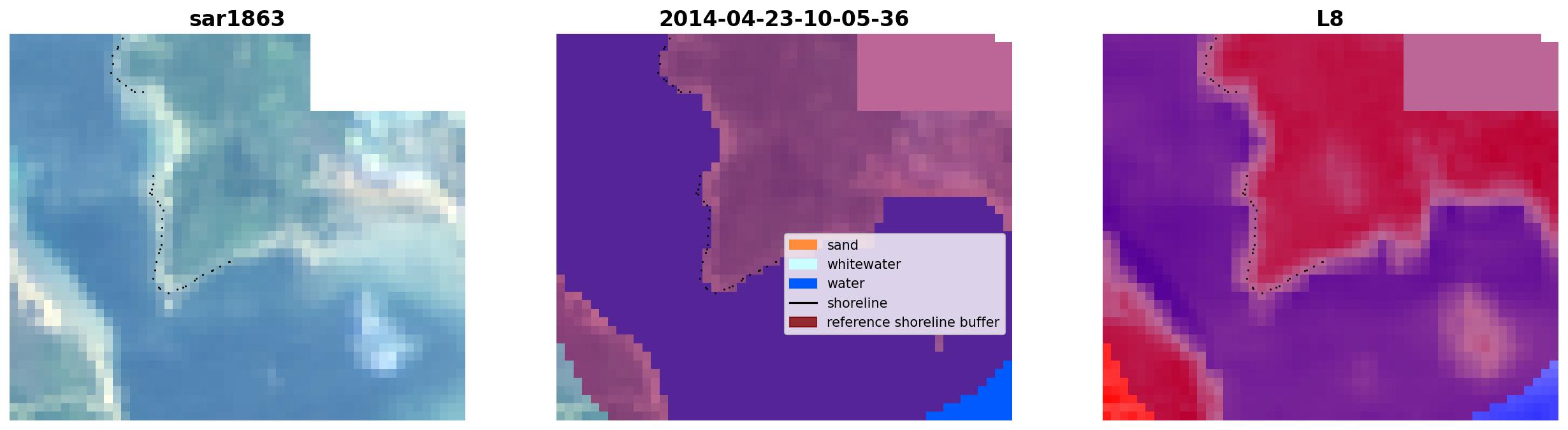 sar1863

2014-04-23-10-05-36

sand
whitewater
water
shoreline
reference shoreline buffer

L8